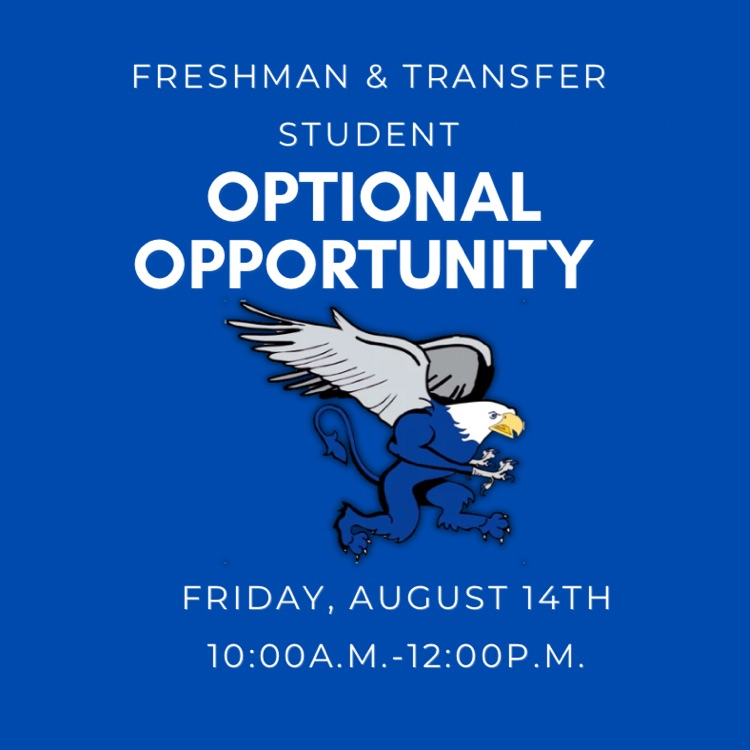 FRESHMAN & TRANSFER STUDENT

OPTIONAL OPPORTUNITY

FRIDAY, AUGUST 14TH

10:00A.M.-12:00P.M.